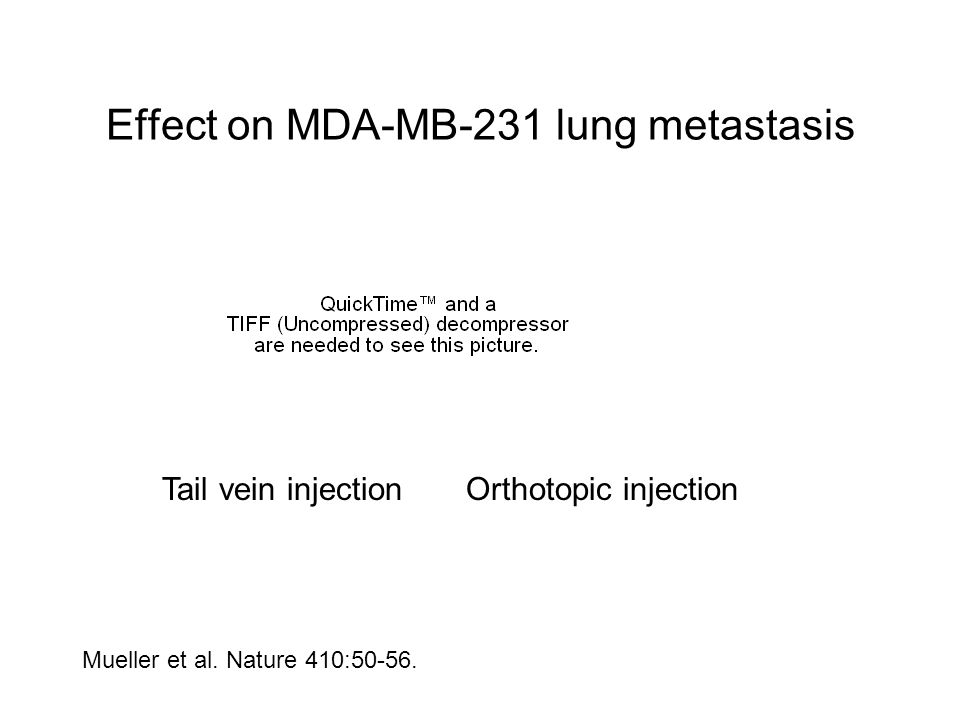 Effect on MDA-MB-231 lung metastasis

QuickTime™ and a
TIFF (Uncompressed) decompressor
are needed to see this picture.

Tail vein injection

Orthotopic injection

Mueller et al. Nature 410:50-56.